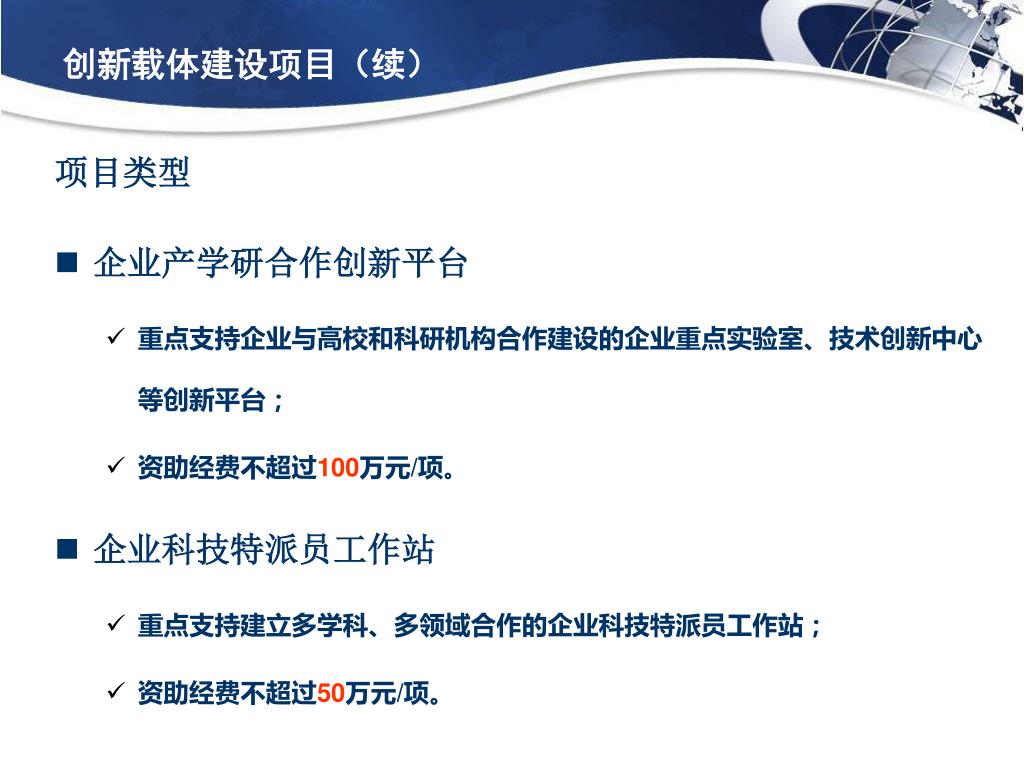 创新载体建设项目（续）

项目类型

■ 企业产学研合作创新平台

✓ 重点支持企业与高校和科研机构合作建设的企业重点实验室、技术创新中心等创新平台；

✓ 资助经费不超过100万元/项。

■ 企业科技特派员工作站

✓ 重点支持建立多学科、多领域合作的企业科技特派员工作站；

✓ 资助经费不超过50万元/项。